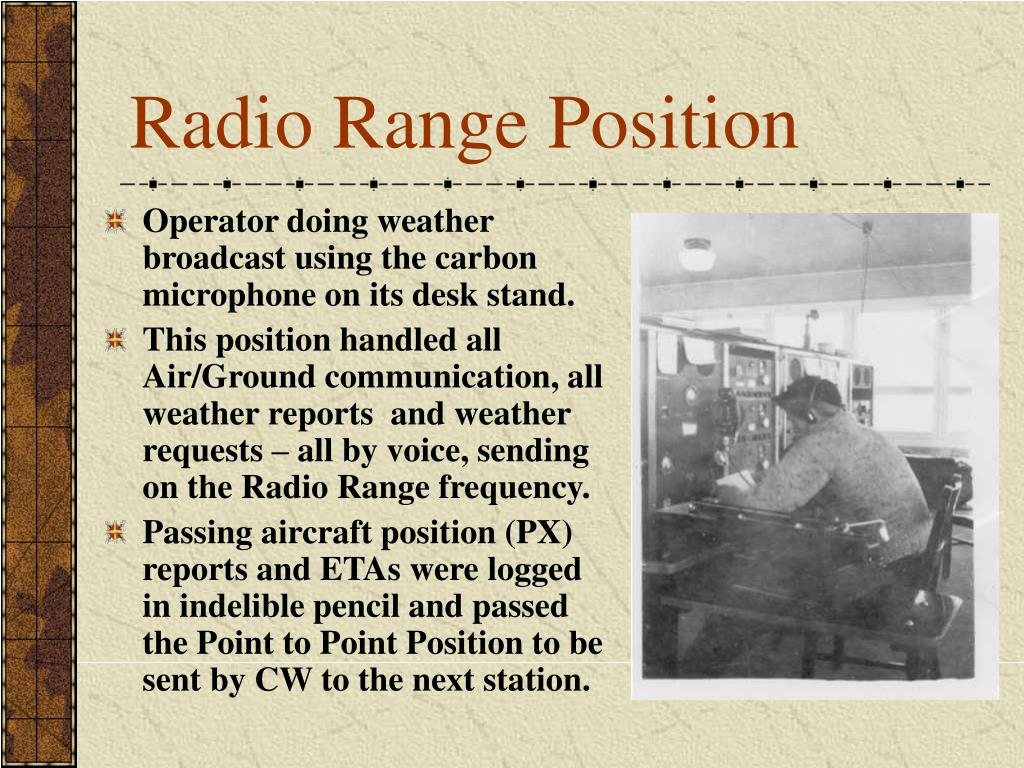 Radio Range Position

Operator doing weather broadcast using the carbon microphone on its desk stand.

This position handled all Air/Ground communication, all weather reports and weather requests – all by voice, sending on the Radio Range frequency.

Passing aircraft position (PX) reports and ETAs were logged in indelible pencil and passed the Point to Point Position to be sent by CW to the next station.